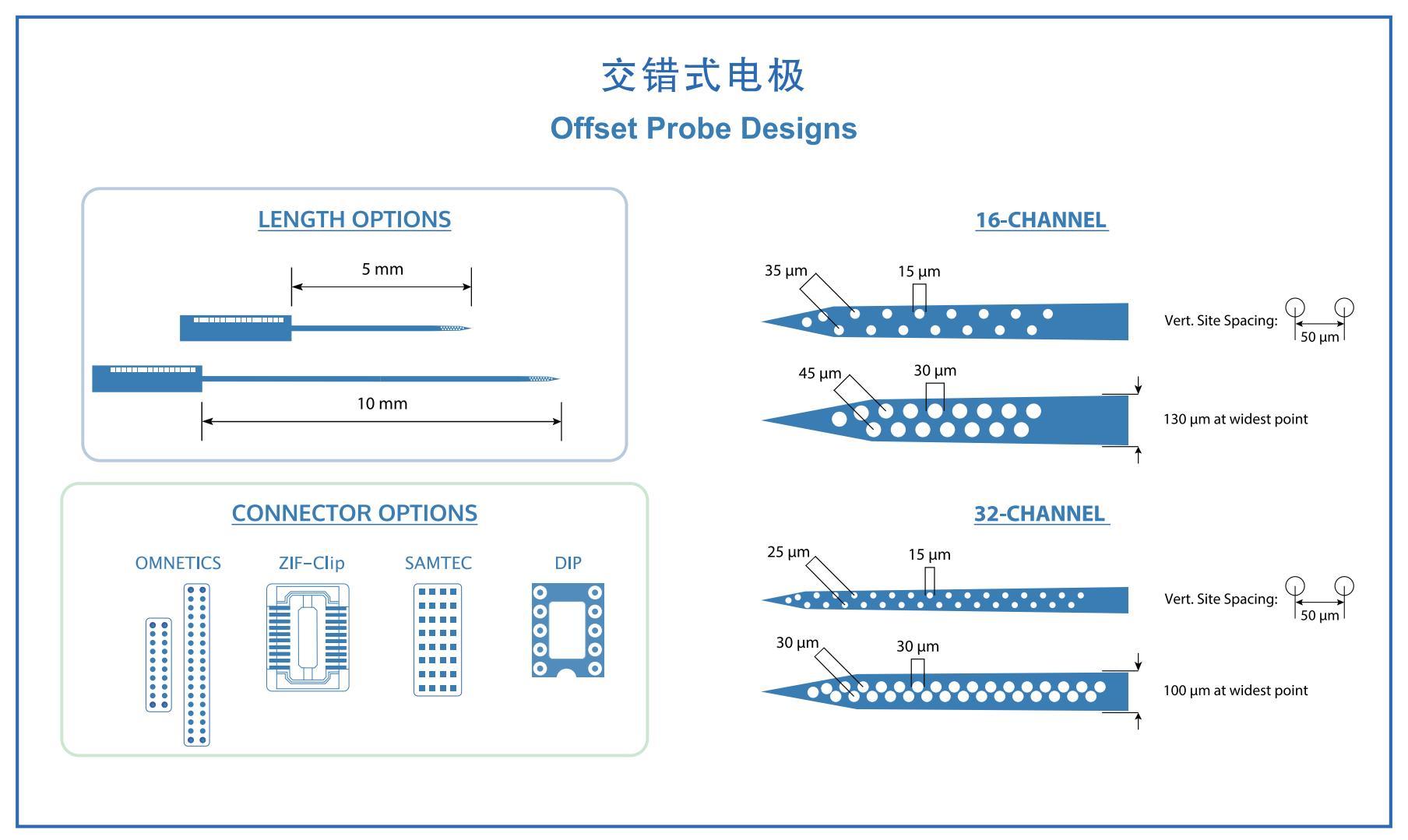 交错式电极

Offset Probe Designs

LENGTH OPTIONS

5 mm

10 mm

CONNECTOR OPTIONS

OMNETICS

ZIF-Clip

SAMTEC

DIP

16-CHANNEL

35 µm

15 µm

Vert. Site Spacing:

50 µm

45 µm

30 µm

130 µm at widest point

32-CHANNEL

25 µm

15 µm

Vert. Site Spacing:

50 µm

30 µm

30 µm

100 µm at widest point